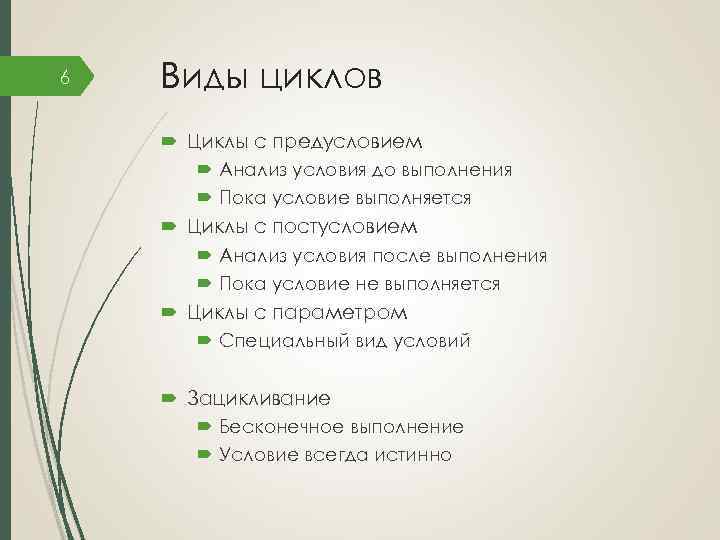 6

Виды циклов

Циклы с предусловием
Анализ условия до выполнения
Пока условие выполняется
Циклы с постусловием
Анализ условия после выполнения
Пока условие не выполняется
Циклы с параметром
Специальный вид условий

Зацикливание
Бесконечное выполнение
Условие всегда истинно